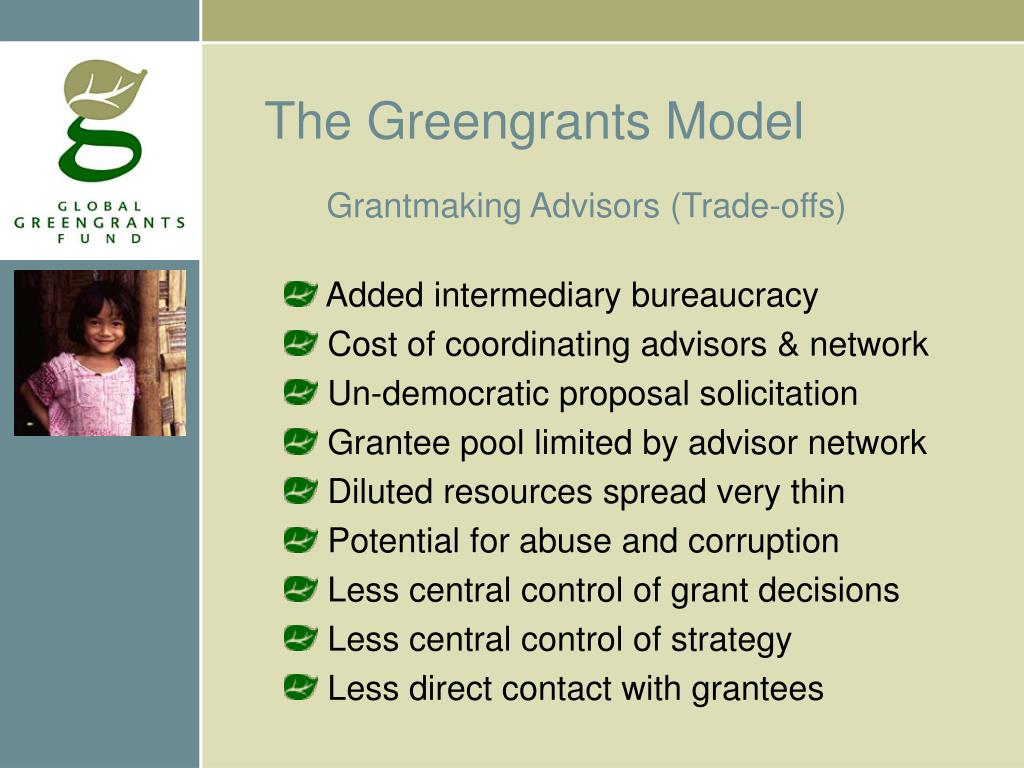 GLOBAL
GREENGRANTS
FUND

The Greengrants Model

Grantmaking Advisors (Trade-offs)

Added intermediary bureaucracy
Cost of coordinating advisors & network
Un-democratic proposal solicitation
Grantee pool limited by advisor network
Diluted resources spread very thin
Potential for abuse and corruption
Less central control of grant decisions
Less central control of strategy
Less direct contact with grantees